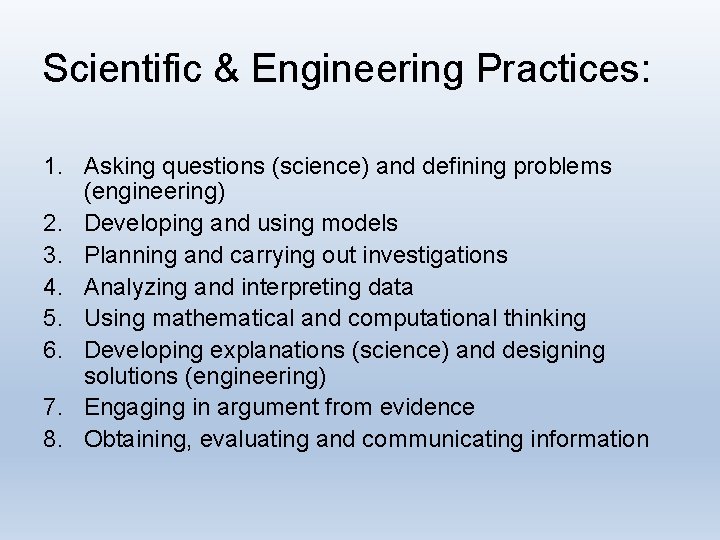 Scientific & Engineering Practices:

1. Asking questions (science) and defining problems (engineering)
2. Developing and using models
3. Planning and carrying out investigations
4. Analyzing and interpreting data
5. Using mathematical and computational thinking
6. Developing explanations (science) and designing solutions (engineering)
7. Engaging in argument from evidence
8. Obtaining, evaluating and communicating information